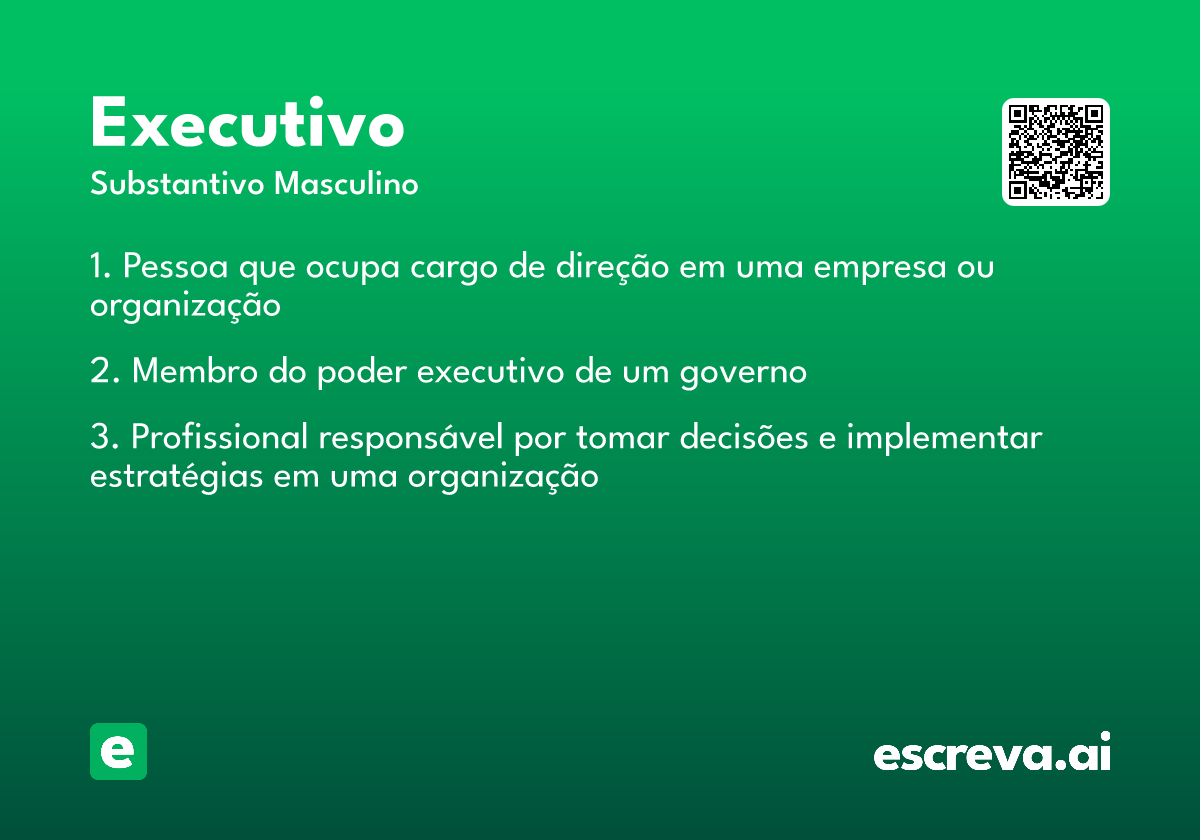 Executivo
Substantivo Masculino

1. Pessoa que ocupa cargo de direção em uma empresa ou organização

2. Membro do poder executivo de um governo

3. Profissional responsável por tomar decisões e implementar estratégias em uma organização

e

escreva.ai